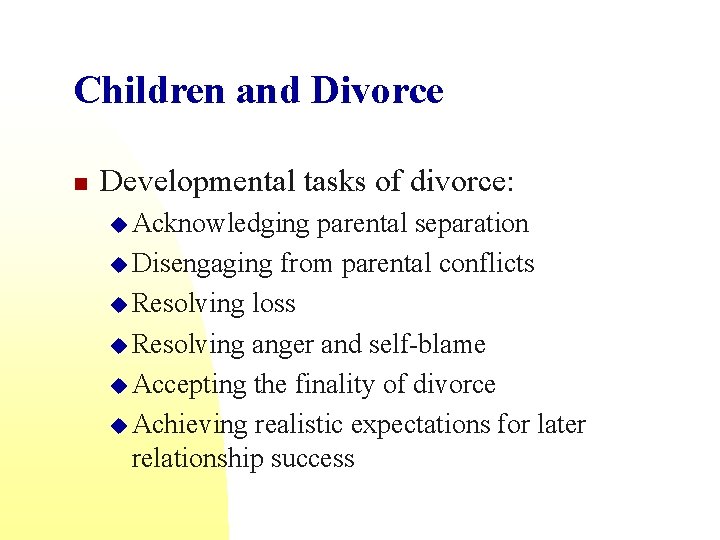 Children and Divorce

Developmental tasks of divorce:

Acknowledging parental separation

Disengaging from parental conflicts

Resolving loss

Resolving anger and self-blame

Accepting the finality of divorce

Achieving realistic expectations for later relationship success